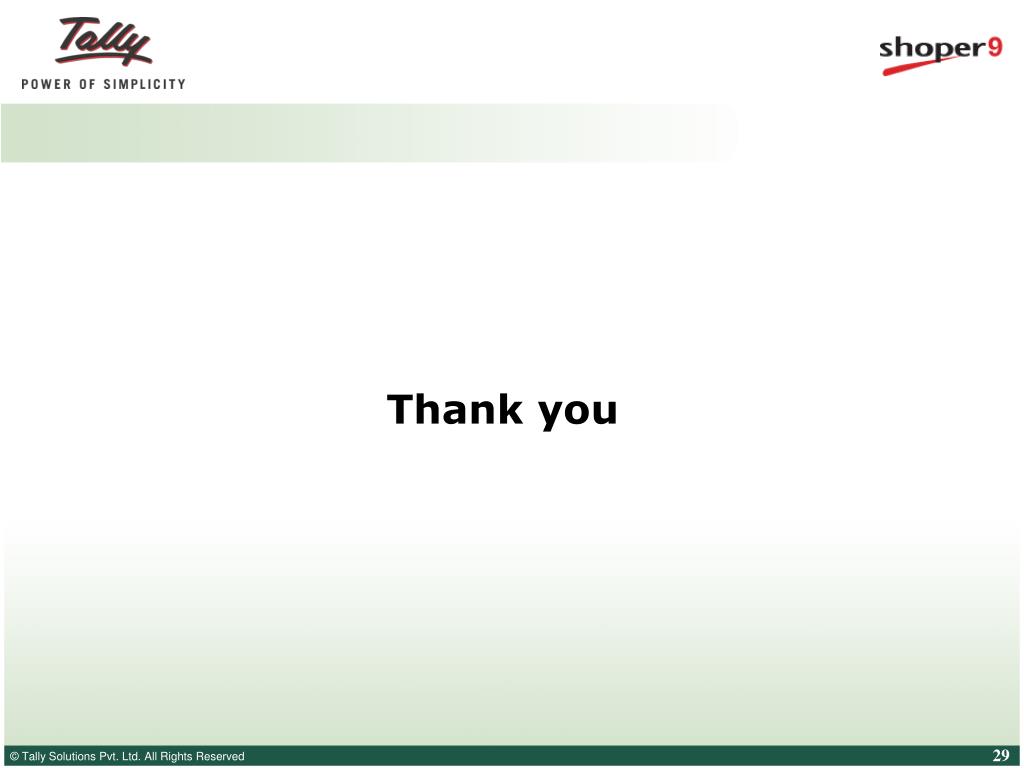 Tally
POWER OF SIMPLICITY

shoper9

Thank you

© Tally Solutions Pvt. Ltd. All Rights Reserved

29